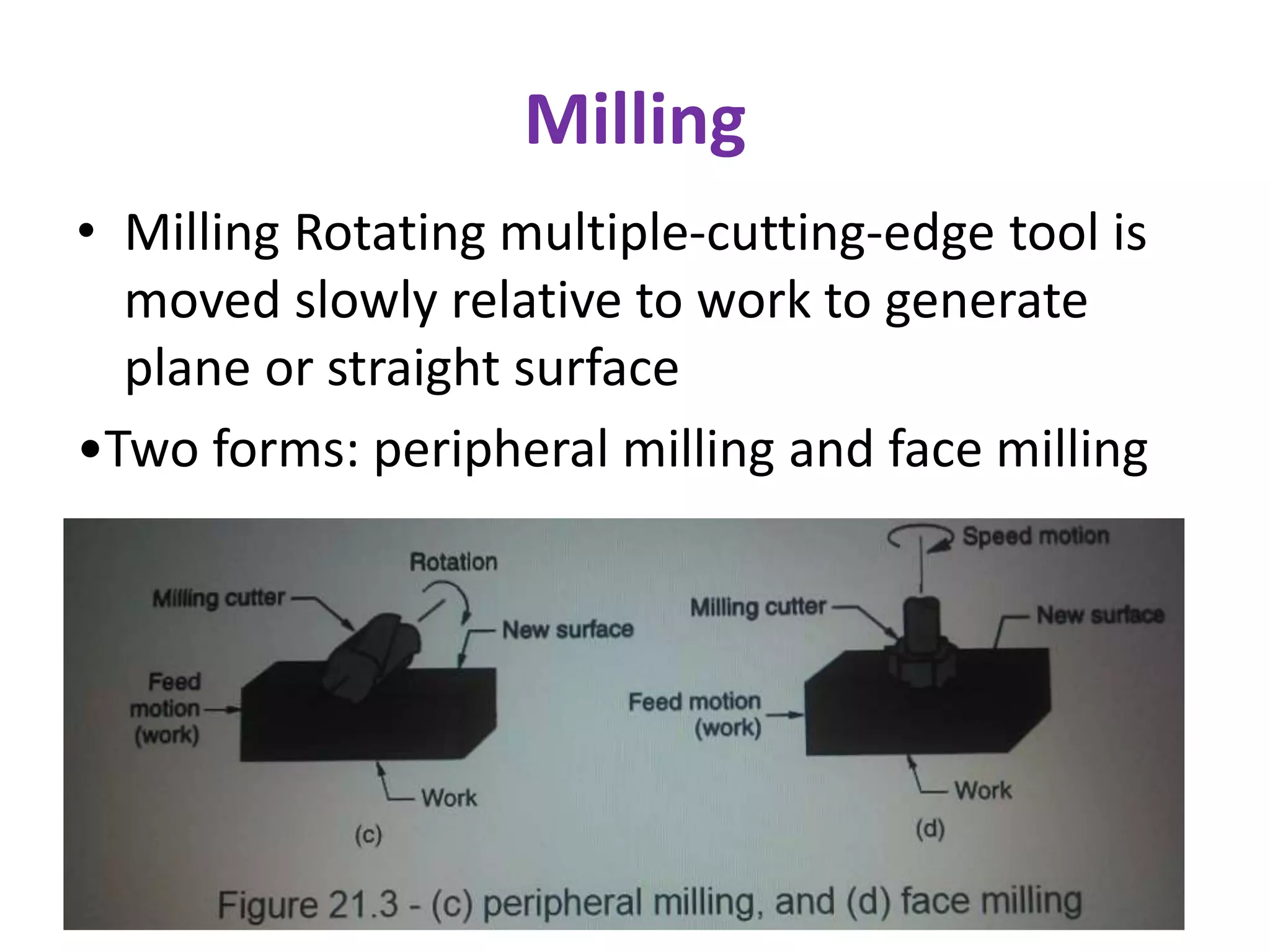 Milling

• Milling Rotating multiple-cutting-edge tool is moved slowly relative to work to generate plane or straight surface

•Two forms: peripheral milling and face milling

Rotation
Milling cutter
New surface
Feed motion (work)
Work
(c)

Speed motion
Milling cutter
New surface
Feed motion (work)
Work
(d)

Figure 21.3 - (c) peripheral milling, and (d) face milling